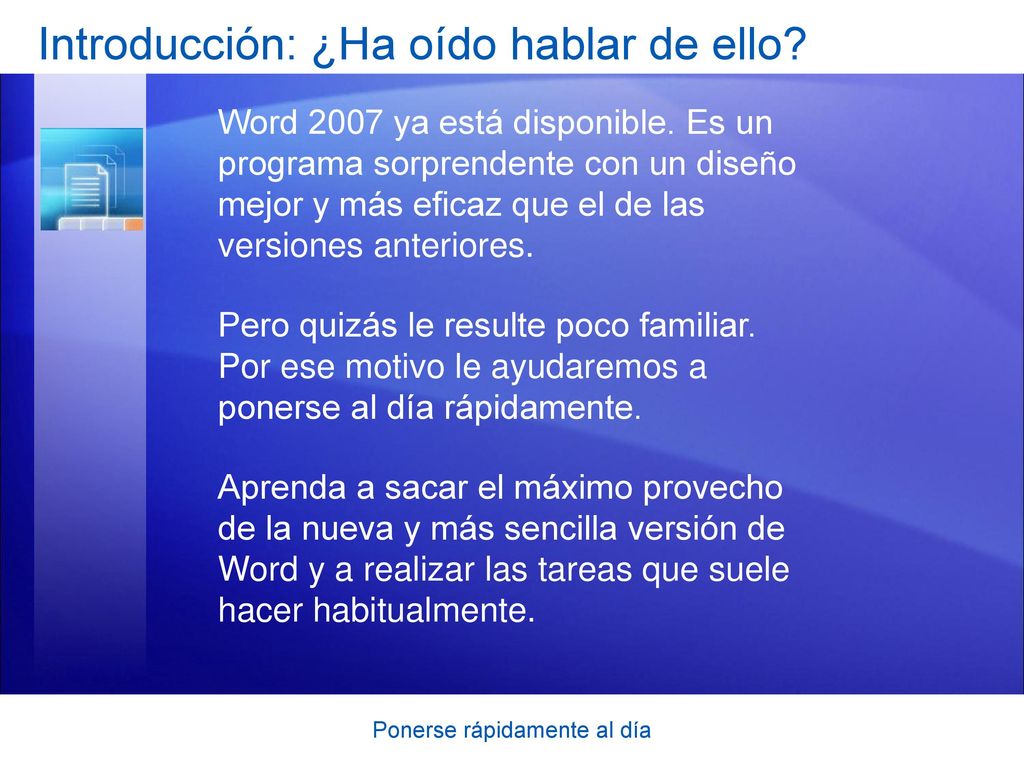 Introducción: ¿Ha oído hablar de ello?

Word 2007 ya está disponible. Es un programa sorprendente con un diseño mejor y más eficaz que el de las versiones anteriores.

Pero quizás le resulte poco familiar. Por ese motivo le ayudaremos a ponerse al día rápidamente.

Aprenda a sacar el máximo provecho de la nueva y más sencilla versión de Word y a realizar las tareas que suele hacer habitualmente.

Ponerse rápidamente al día